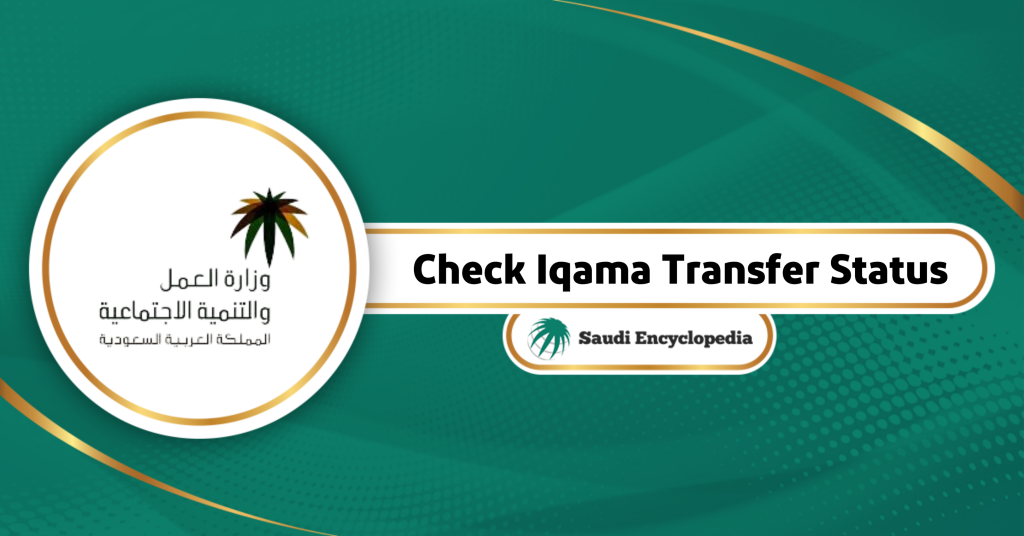 وزارة العمل
والتنمية الاجتماعية
المملكة العربية السعودية

Check Iqama Transfer Status

Saudi Encyclopedia